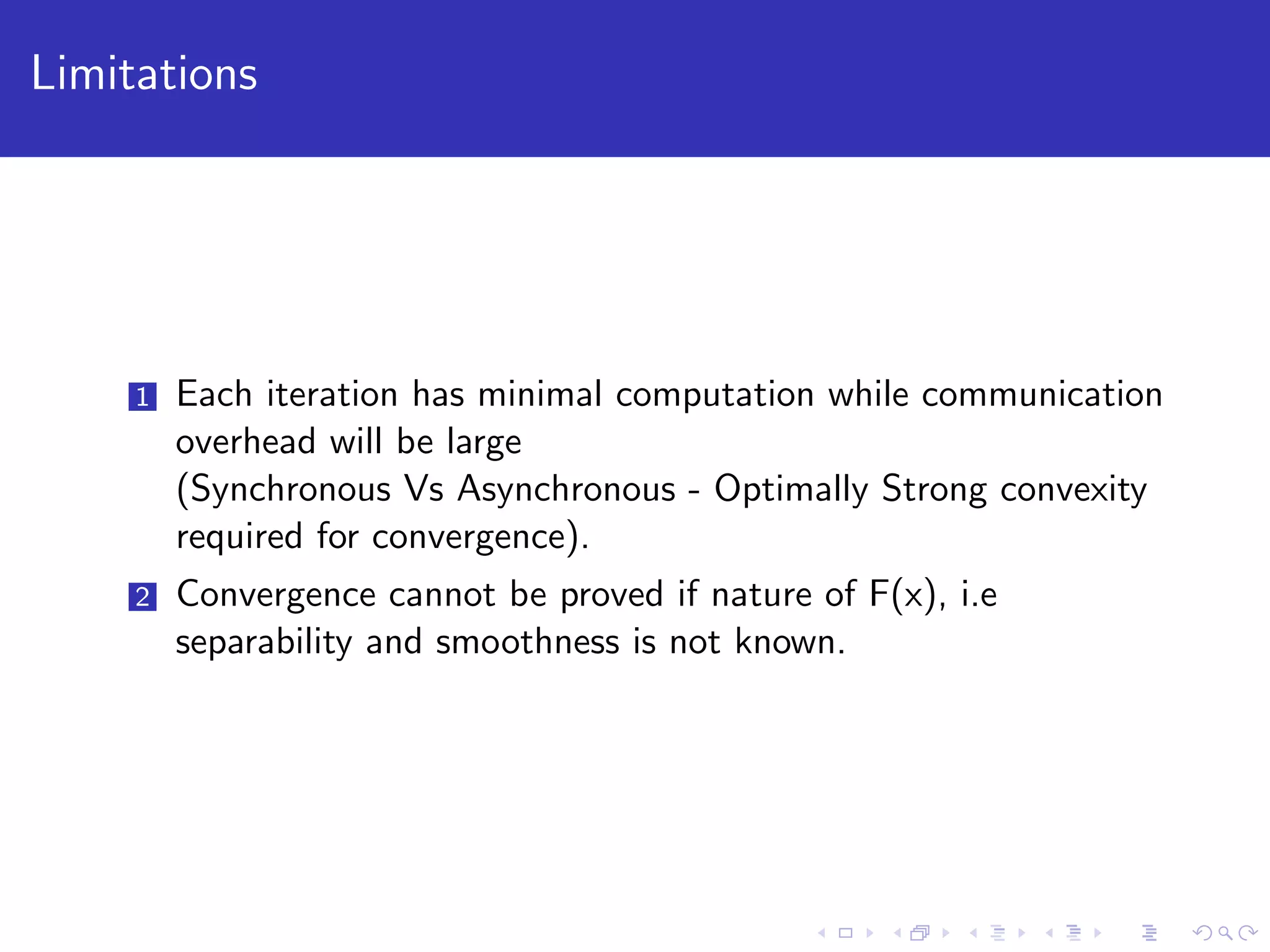 Limitations

1 Each iteration has minimal computation while communication overhead will be large
(Synchronous Vs Asynchronous - Optimally Strong convexity required for convergence).

2 Convergence cannot be proved if nature of F(x), i.e separability and smoothness is not known.